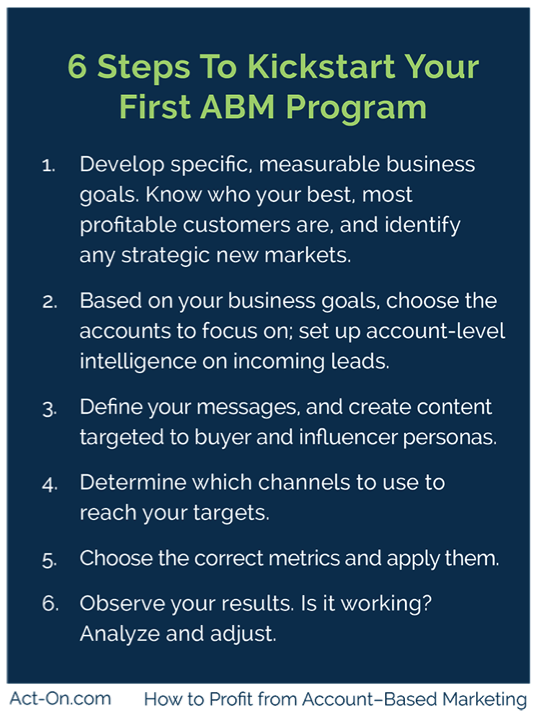 6 Steps To Kickstart Your First ABM Program

1. Develop specific, measurable business goals. Know who your best, most profitable customers are, and identify any strategic new markets.

2. Based on your business goals, choose the accounts to focus on; set up account-level intelligence on incoming leads.

3. Define your messages, and create content targeted to buyer and influencer personas.

4. Determine which channels to use to reach your targets.

5. Choose the correct metrics and apply them.

6. Observe your results. Is it working? Analyze and adjust.

Act-On.com How to Profit from Account–Based Marketing